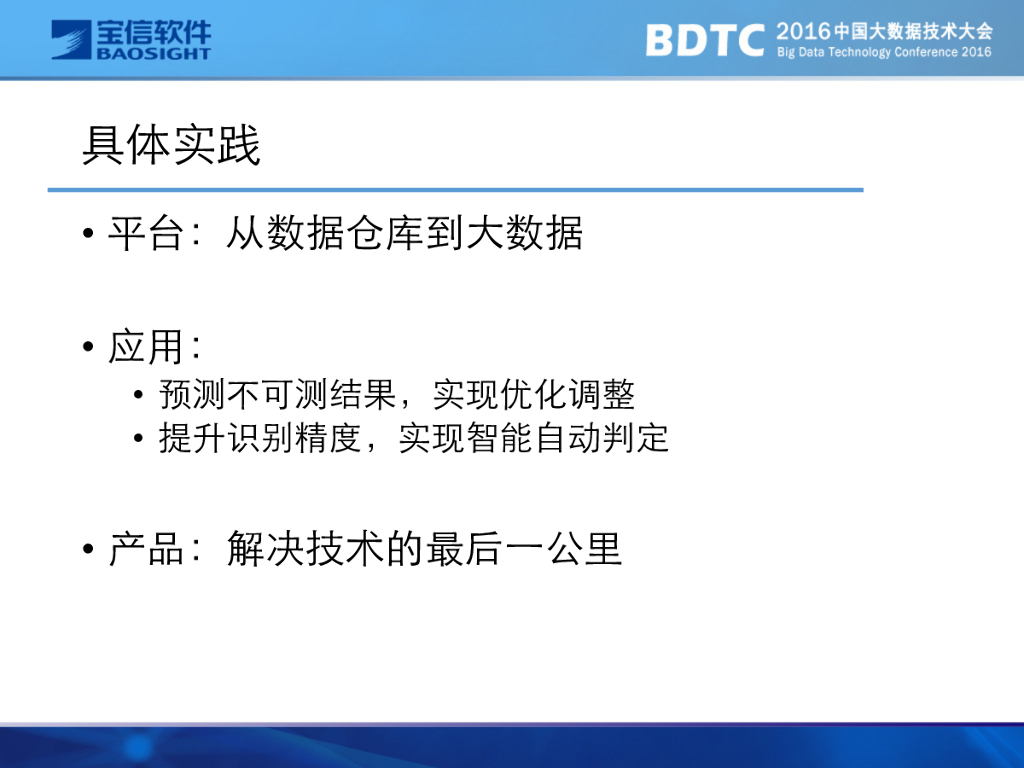 宝信软件
BAOSIGHT

BDTC 2016中国大数据技术大会
Big Data Technology Conference 2016

具体实践

• 平台：从数据仓库到大数据

• 应用：
  • 预测不可测结果，实现优化调整
  • 提升识别精度，实现智能自动判定

• 产品：解决技术的最后一公里